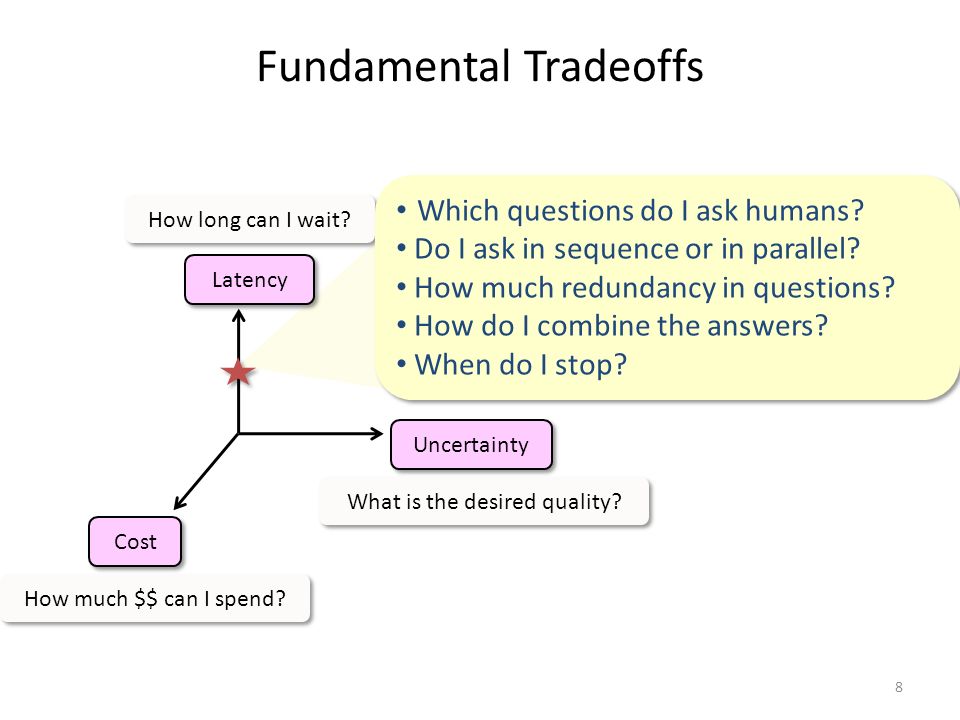 Fundamental Tradeoffs

How long can I wait?

Latency

• Which questions do I ask humans?
• Do I ask in sequence or in parallel?
• How much redundancy in questions?
• How do I combine the answers?
• When do I stop?

Uncertainty

What is the desired quality?

Cost

How much \$\$ can I spend?

8